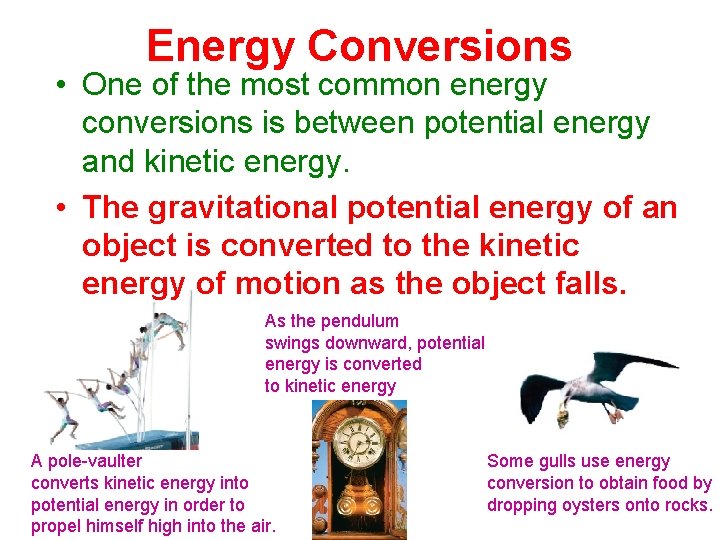 Energy Conversions

• One of the most common energy conversions is between potential energy and kinetic energy.

• The gravitational potential energy of an object is converted to the kinetic energy of motion as the object falls.

As the pendulum swings downward, potential energy is converted to kinetic energy

A pole-vaulter converts kinetic energy into potential energy in order to propel himself high into the air.

Some gulls use energy conversion to obtain food by dropping oysters onto rocks.